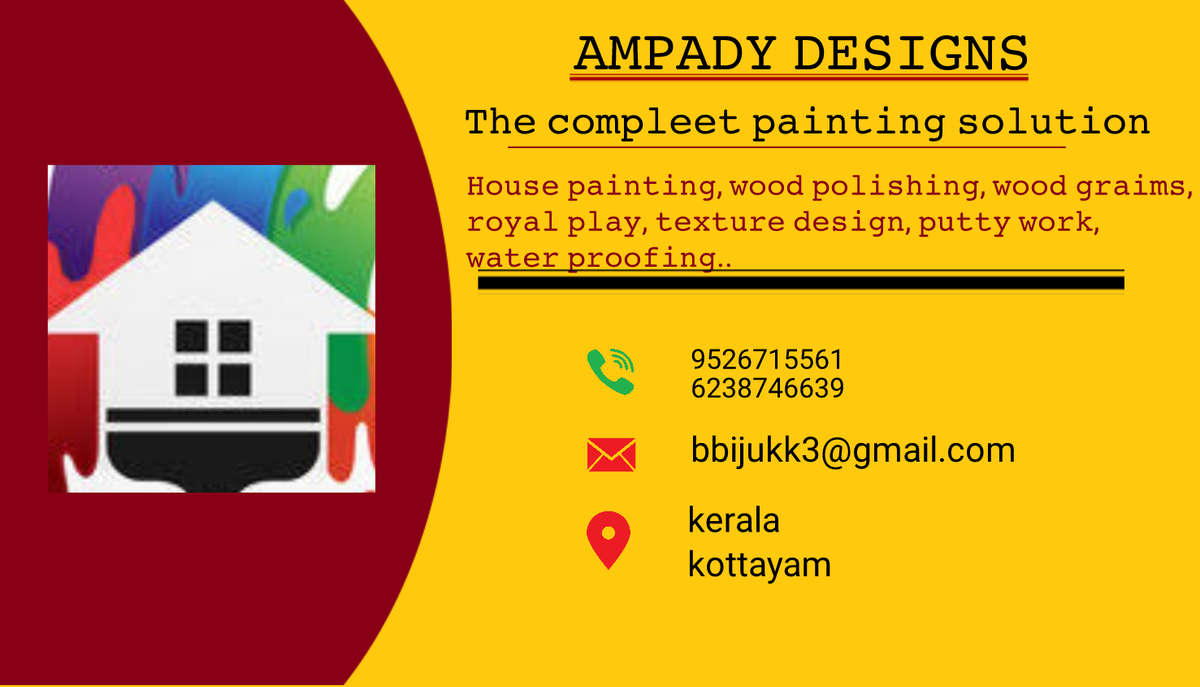 AMPADY DESIGNS

The compleet painting solution

House painting, wood polishing, wood graims, royal play, texture design, putty work, water proofing..

9526715561
6238746639

bbijukk3@gmail.com

kerala
kottayam